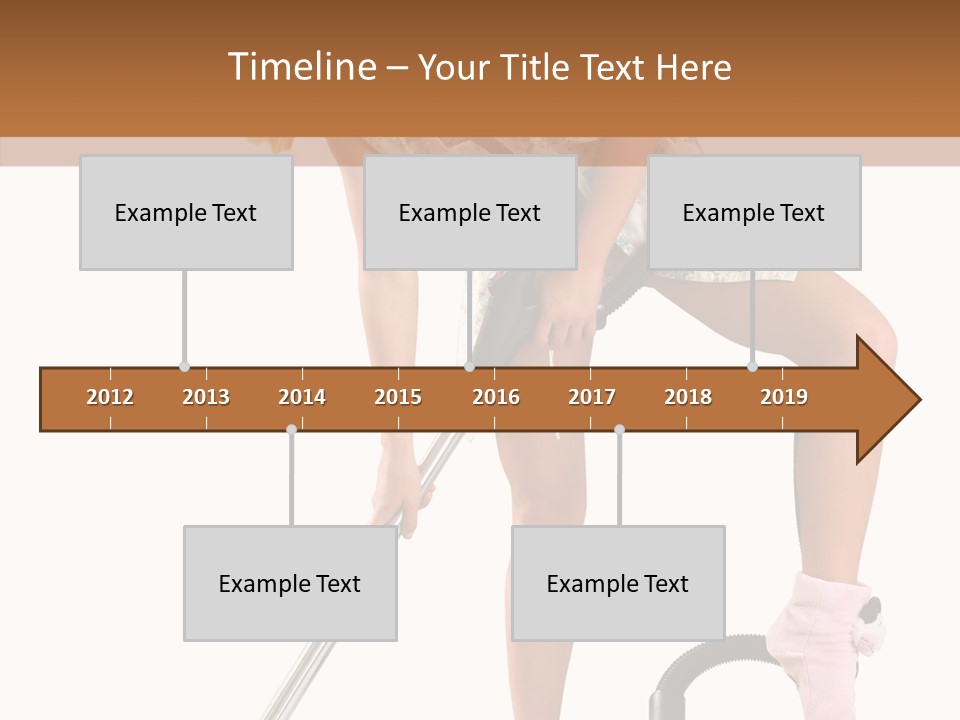 Timeline – Your Title Text Here

Example Text

Example Text

Example Text

2012 2013 2014 2015 2016 2017 2018 2019

Example Text

Example Text